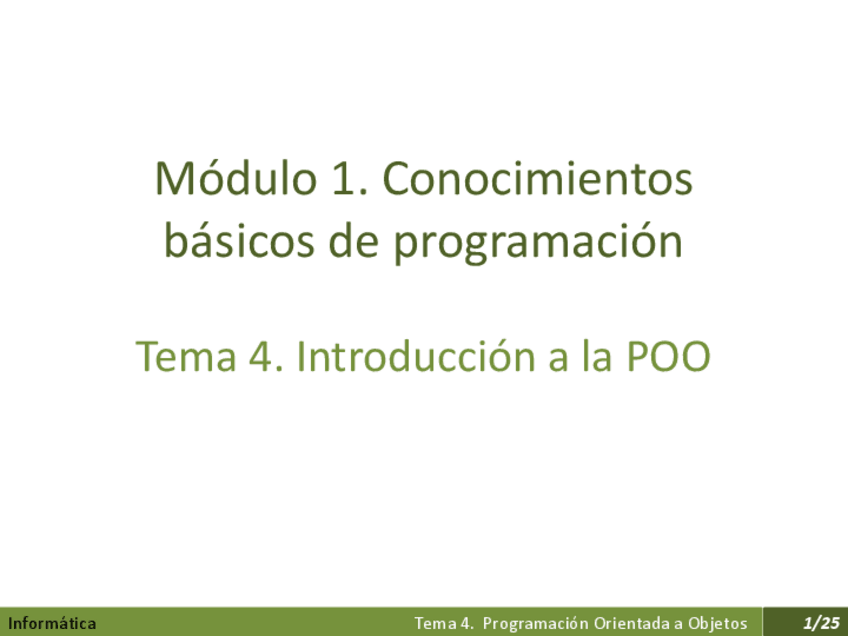 Módulo 1. Conocimientos básicos de programación

Tema 4. Introducción a la POO

Informática

Tema 4. Programación Orientada a Objetos

1/25